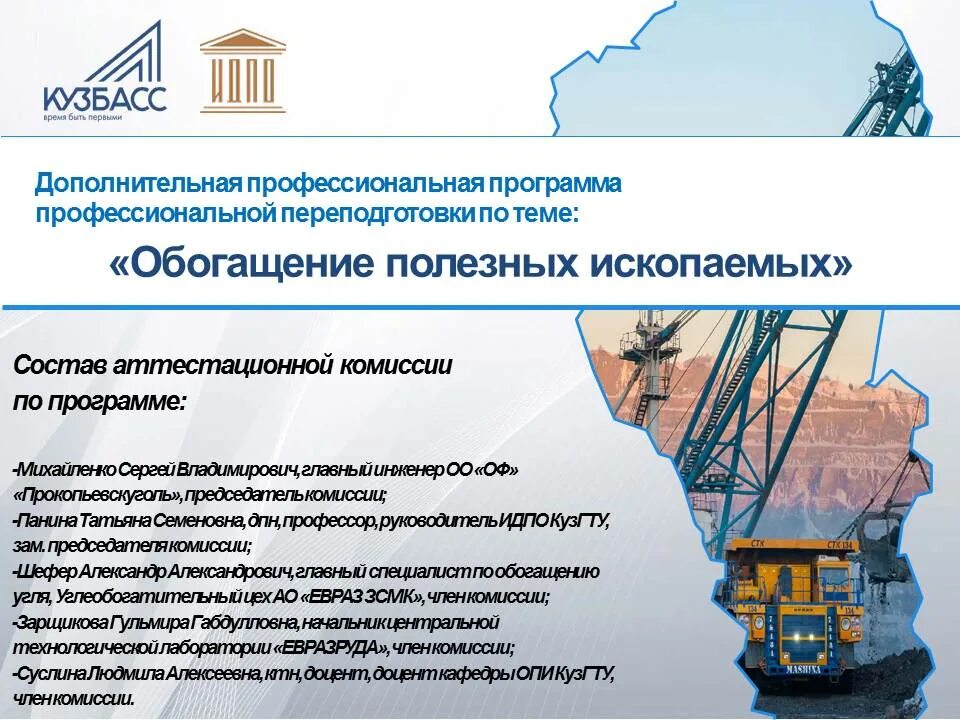 КУЗБАСС
время быть первыми

ИДПО

Дополнительная профессиональная программа профессиональной переподготовки по теме:

«Обогащение полезных ископаемых»

Состав аттестационной комиссии по программе:

-Михайленко Сергей Владимирович, главный инженер ОО «ОФ» «Прокопьевскуголь», председатель комиссии;
-Панина Татьяна Семеновна, дпн, профессор, руководитель ИДПО КузГТУ, зам. председателя комиссии;
-Шефер Александр Александрович, главный специалист по обогащению угля, Углеобогатительный цех АО «ЕВРАЗ ЗСМК», член комиссии;
-Зарщикова Гульмира Габдулловна, начальник центральной технологической лаборатории «ЕВРАЗРУДА», член комиссии;
-Суслина Людмила Алексеевна, ктн, доцент, доцент кафедры ОПИ КузГТУ, член комиссии.

СТХ
СТХ 134
134
134
MASHINA